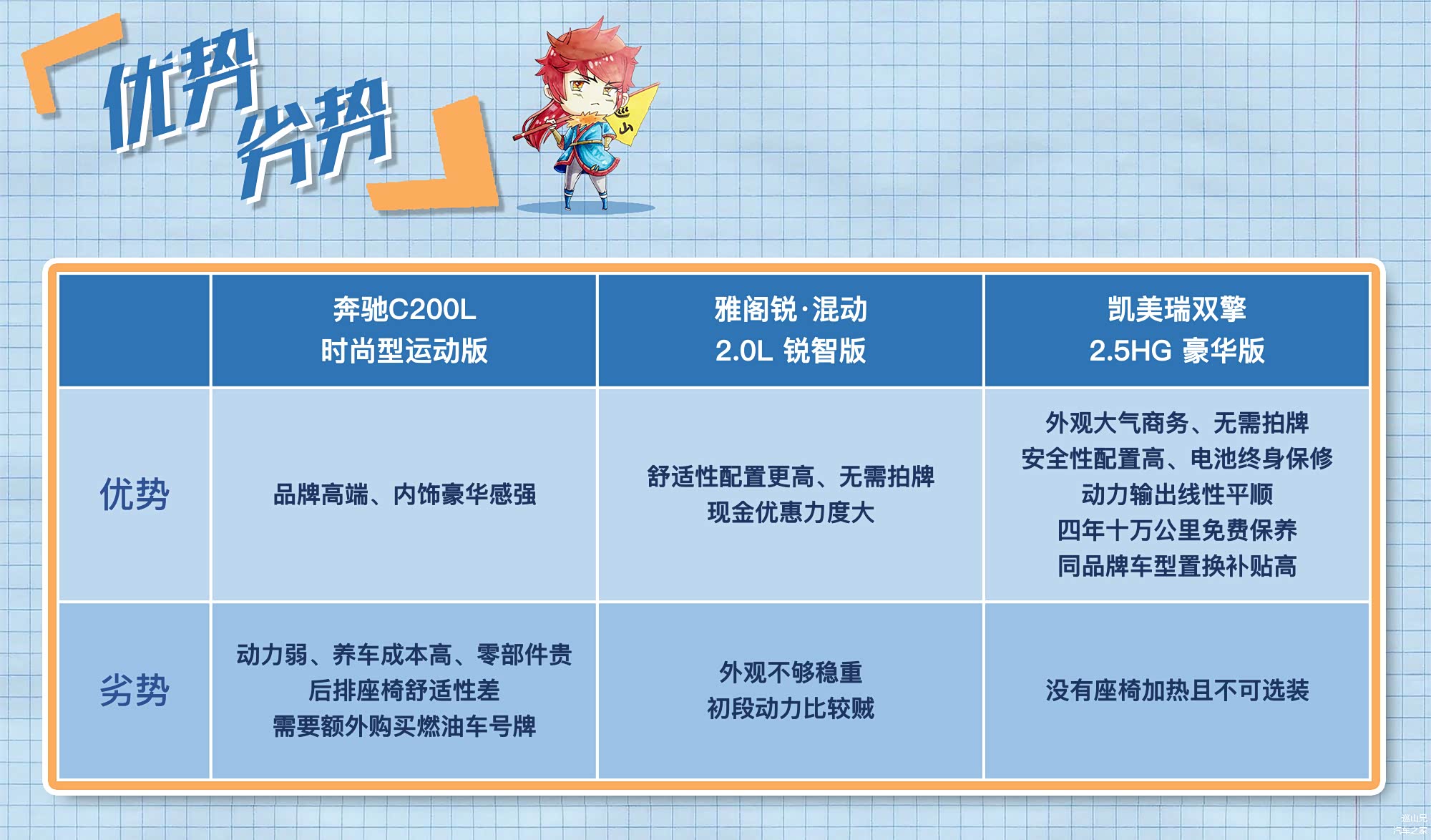 优势
劣势

巡山

| | 奔驰C200L 时尚型运动版 | 雅阁锐·混动 2.0L 锐智版 | 凯美瑞双擎 2.5HG 豪华版 |
|---|---|---|---|
| 优势 | 品牌高端、内饰豪华感强 | 舒适性配置更高、无需拍牌 现金优惠力度大 | 外观大气商务、无需拍牌 安全性配置高、电池终身保修 动力输出线性平顺 四年十万公里免费保养 同品牌车型置换补贴高 |
| 劣势 | 动力弱、养车成本高、零部件贵 后排座椅舒适性差 需要额外购买燃油车号牌 | 外观不够稳重 初段动力比较贼 | 没有座椅加热且不可选装 |

巡山兒
汽车之家